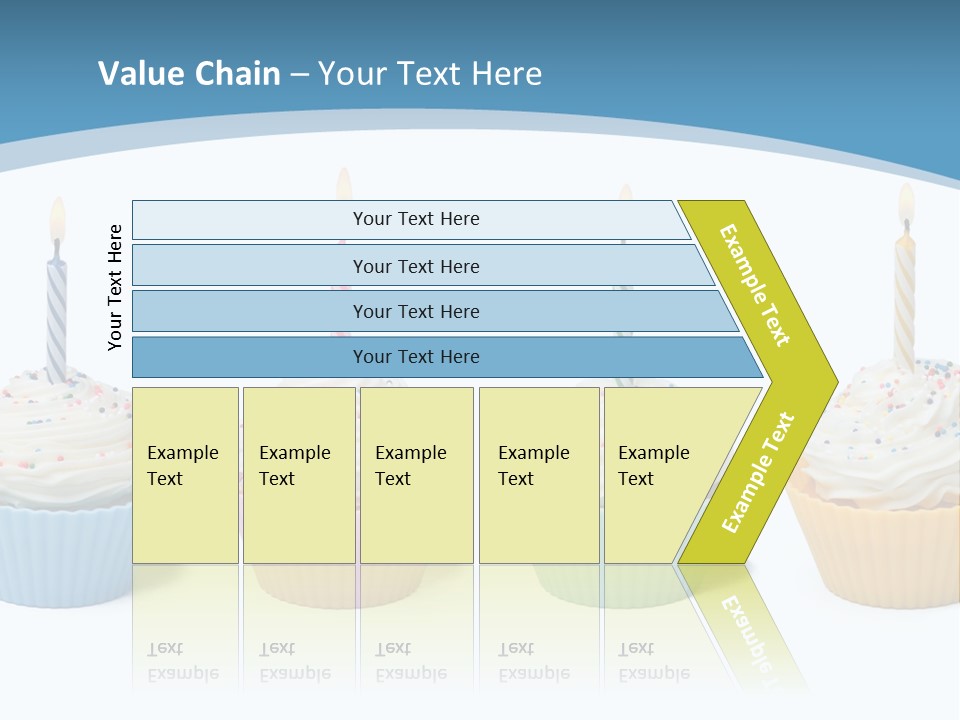 Value Chain – Your Text Here

Your Text Here

Your Text Here

Your Text Here

Your Text Here

Your Text Here

Example Text

Example Text

Example Text

Example Text

Example Text

Example Text

Example Text